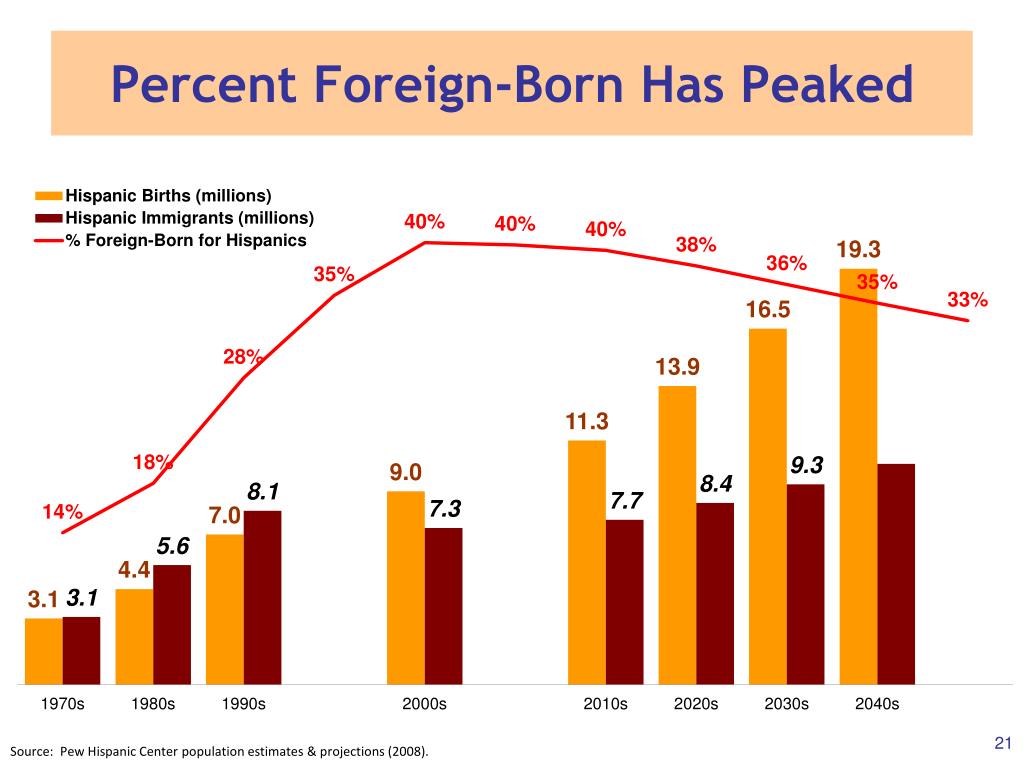 Percent Foreign-Born Has Peaked

Hispanic Births (millions)
Hispanic Immigrants (millions)
% Foreign-Born for Hispanics

14%
18%
28%
35%
40%
40%
40%
38%
36%
35%
33%

3.1
3.1
4.4
5.6
7.0
8.1
9.0
7.3
11.3
7.7
13.9
8.4
16.5
9.3
19.3

1970s
1980s
1990s
2000s
2010s
2020s
2030s
2040s

Source: Pew Hispanic Center population estimates & projections (2008).

21